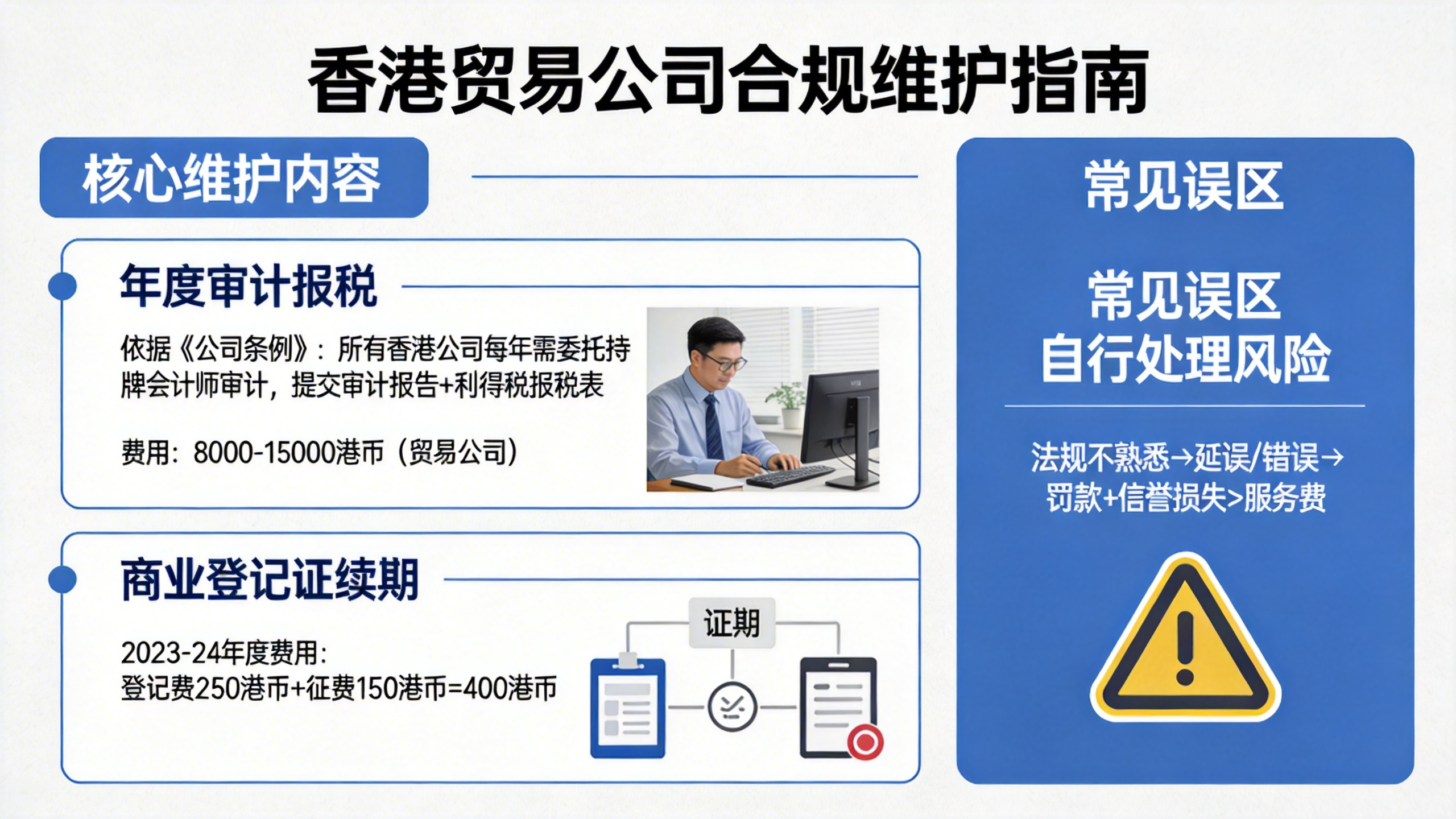 香港贸易公司合规维护指南

核心维护内容

年度审计报税

依据《公司条例》：所有香港公司每年需委托持牌会计师审计，提交审计报告+利得税报税表

费用：8000-15000港币（贸易公司）

商业登记证续期

2023-24年度费用：
登记费250港币+征费150港币=400港币

证期

常见误区

常见误区
自行处理风险

法规不熟悉→延误/错误→罚款+信誉损失>服务费